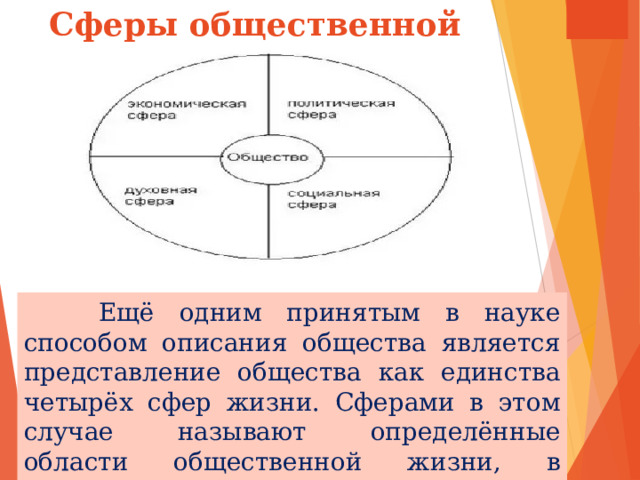 Сферы общественной

экономическая сфера

политическая сфера

Общество

духовная сфера

социальная сфера

Ещё одним принятым в науке способом описания общества является представление общества как единства четырёх сфер жизни. Сферами в этом случае называют определённые области общественной жизни, в